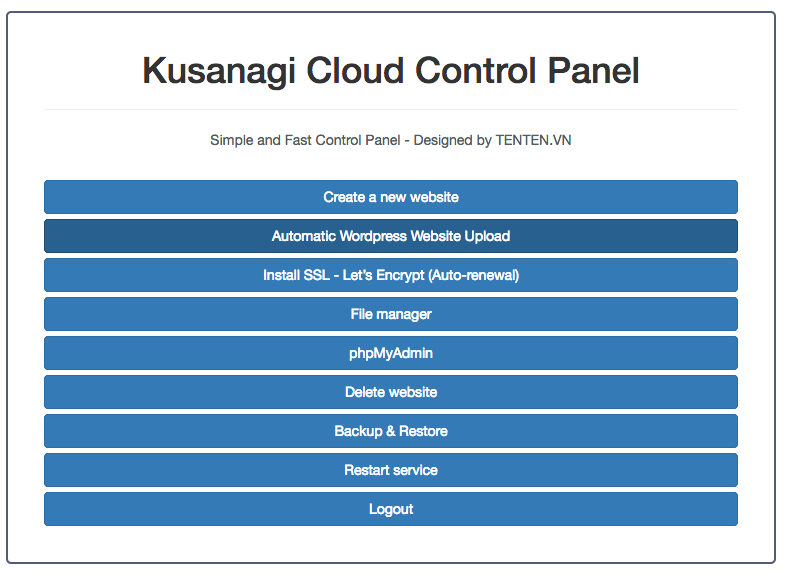 Kusanagi Cloud Control Panel

Simple and Fast Control Panel - Designed by TENTEN.VN

Create a new website

Automatic Wordpress Website Upload

Install SSL - Let's Encrypt (Auto-renewal)

File manager

phpMyAdmin

Delete website

Backup & Restore

Restart service

Logout